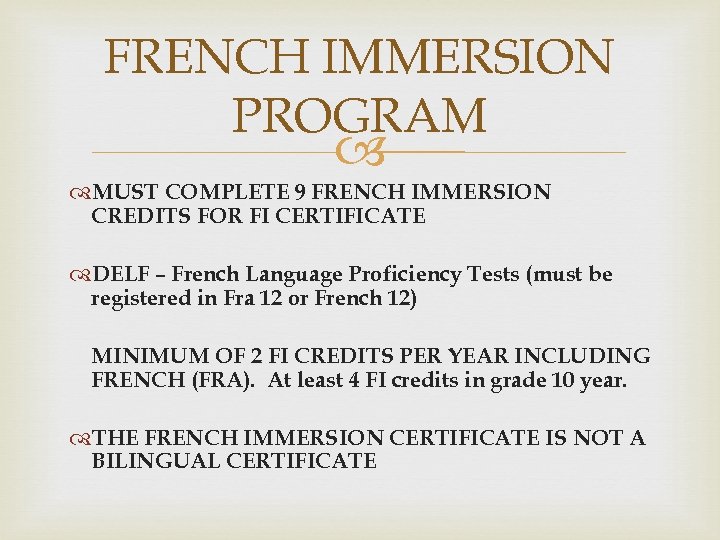 FRENCH IMMERSION PROGRAM

MUST COMPLETE 9 FRENCH IMMERSION CREDITS FOR FI CERTIFICATE

DELF – French Language Proficiency Tests (must be registered in Fra 12 or French 12)

MINIMUM OF 2 FI CREDITS PER YEAR INCLUDING FRENCH (FRA). At least 4 FI credits in grade 10 year.

THE FRENCH IMMERSION CERTIFICATE IS NOT A BILINGUAL CERTIFICATE